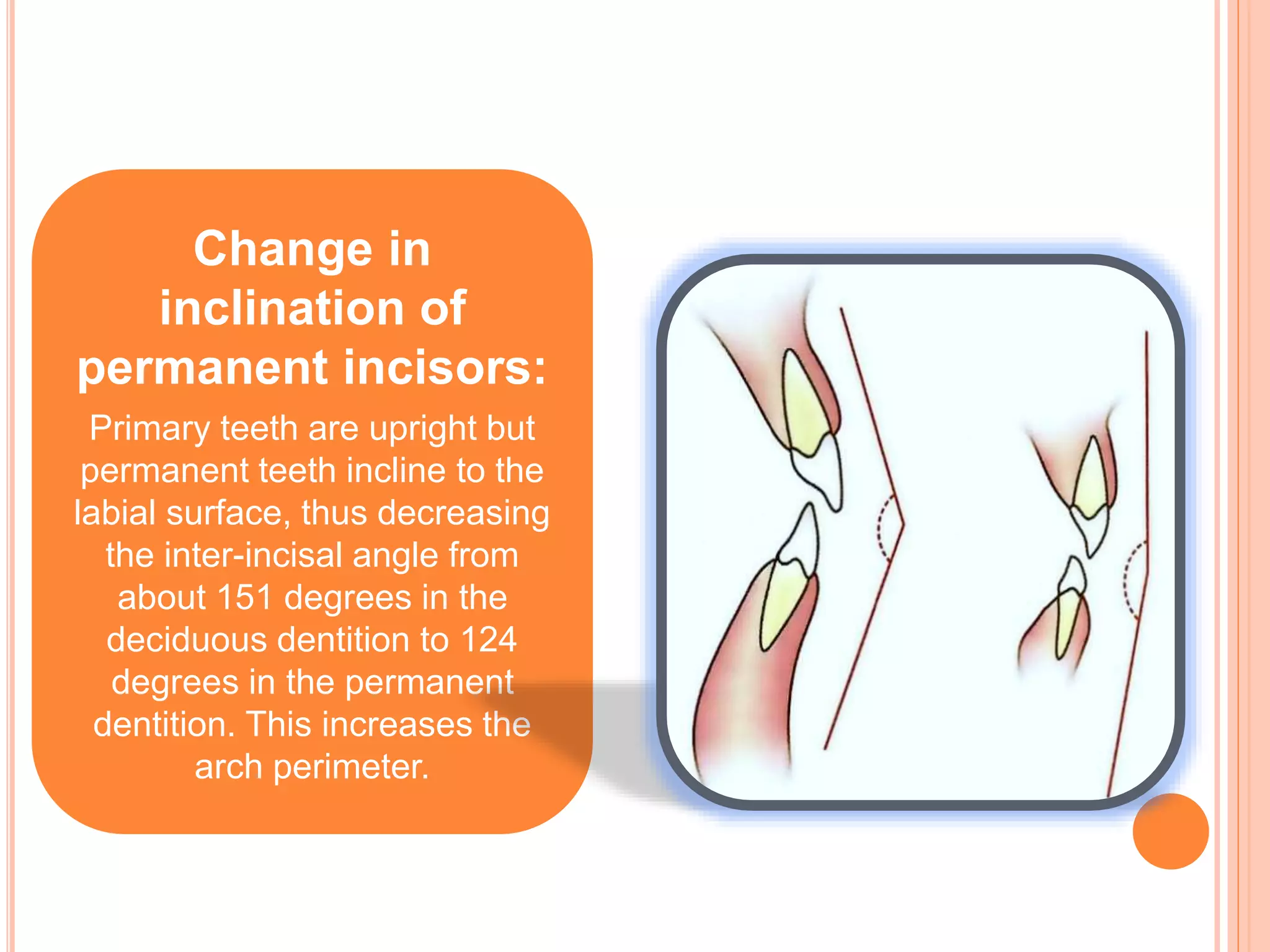 Change in inclination of permanent incisors:

Primary teeth are upright but permanent teeth incline to the labial surface, thus decreasing the inter-incisal angle from about 151 degrees in the deciduous dentition to 124 degrees in the permanent dentition. This increases the arch perimeter.